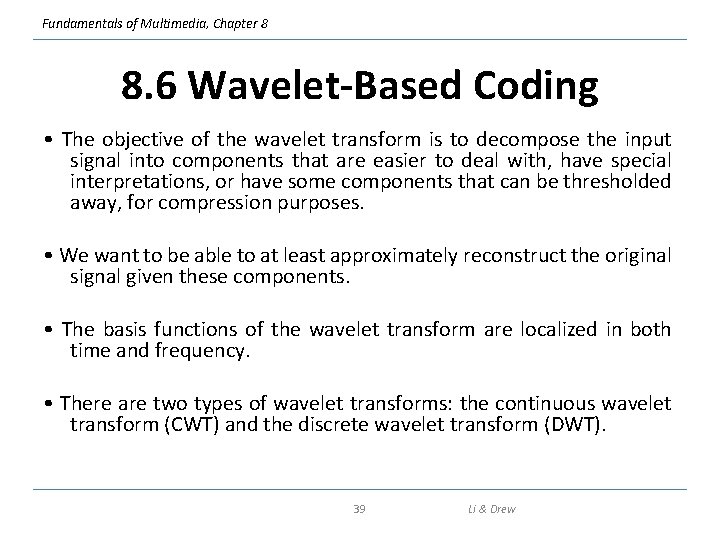 Fundamentals of Multimedia, Chapter 8

8.6 Wavelet-Based Coding

• The objective of the wavelet transform is to decompose the input signal into components that are easier to deal with, have special interpretations, or have some components that can be thresholded away, for compression purposes.

• We want to be able to at least approximately reconstruct the original signal given these components.

• The basis functions of the wavelet transform are localized in both time and frequency.

• There are two types of wavelet transforms: the continuous wavelet transform (CWT) and the discrete wavelet transform (DWT).

39

Li & Drew